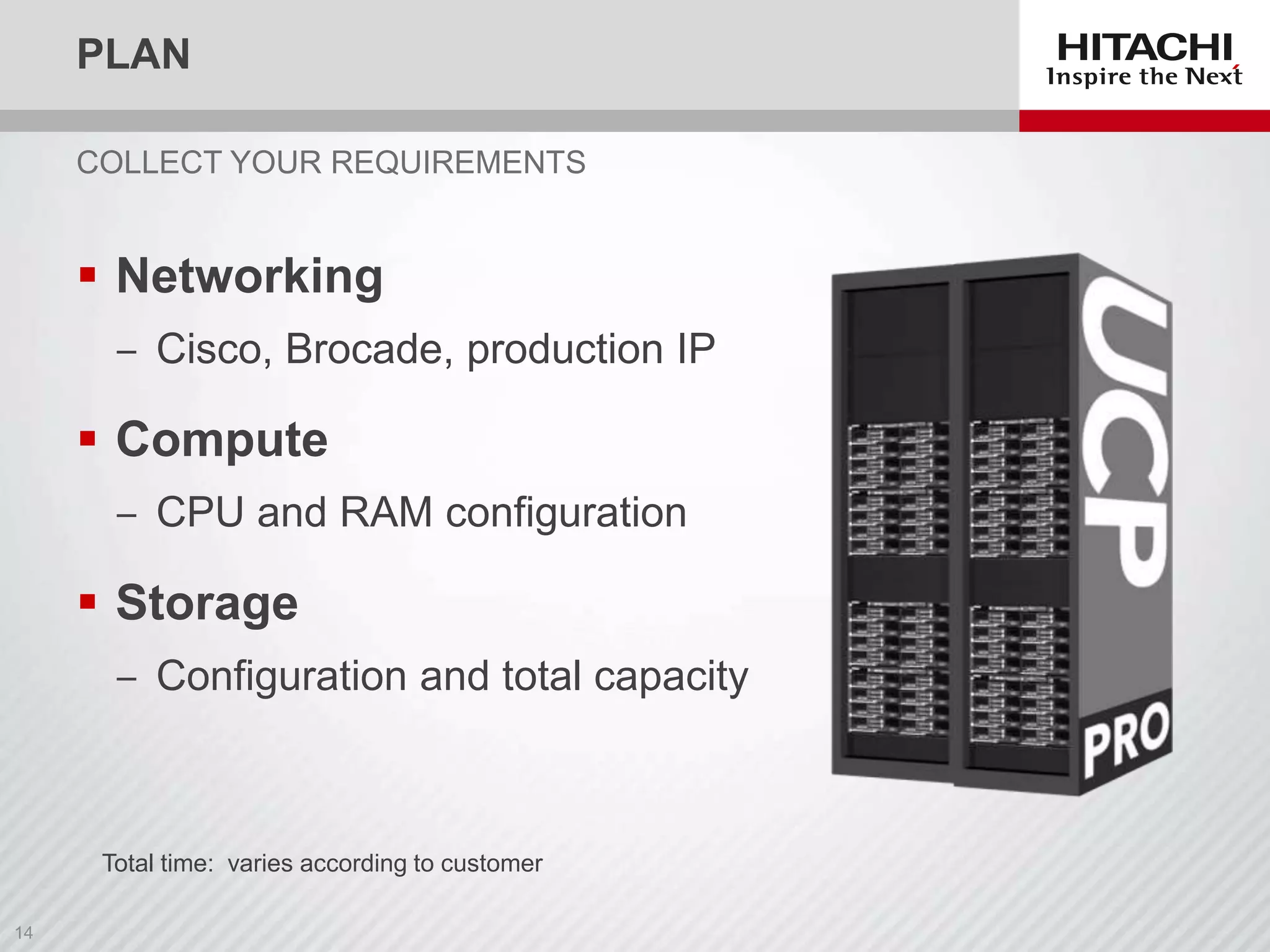 PLAN

HITACHI
Inspire the Next

COLLECT YOUR REQUIREMENTS

▪ Networking
– Cisco, Brocade, production IP

▪ Compute
– CPU and RAM configuration

▪ Storage
– Configuration and total capacity

UCP
PRO

Total time: varies according to customer

14